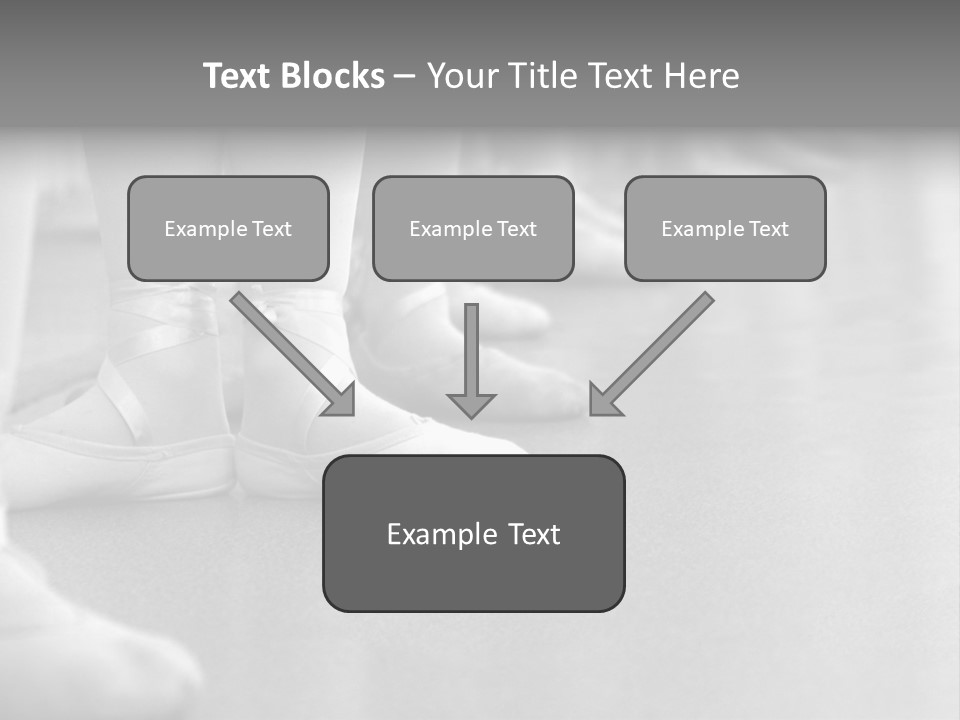 Text Blocks – Your Title Text Here

Example Text

Example Text

Example Text

Example Text